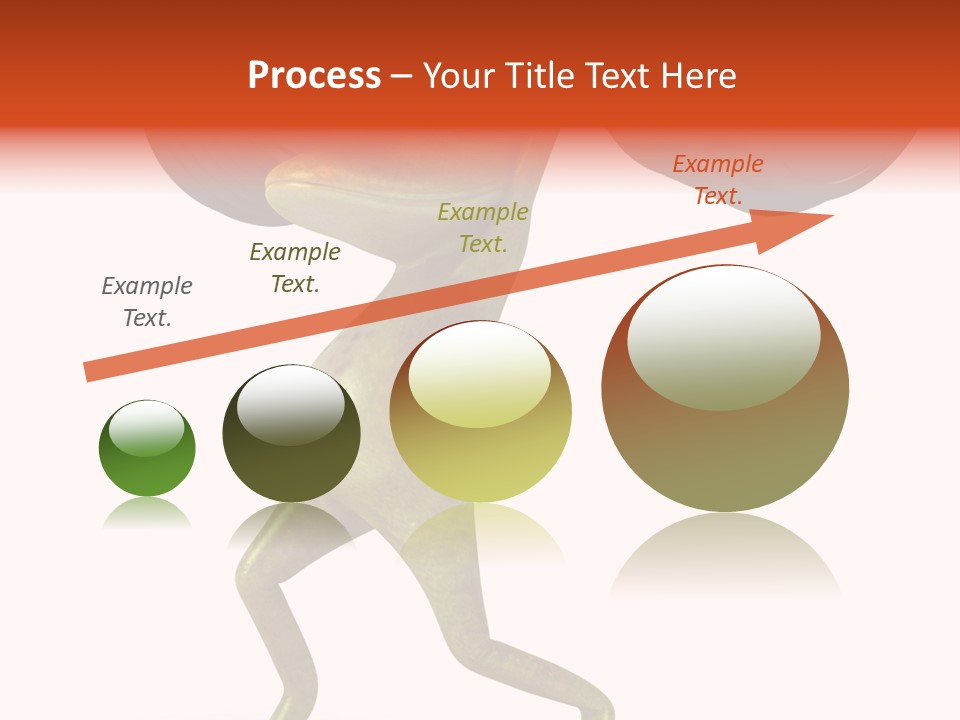 Process – Your Title Text Here

Example Text.

Example Text.

Example Text.

Example Text.